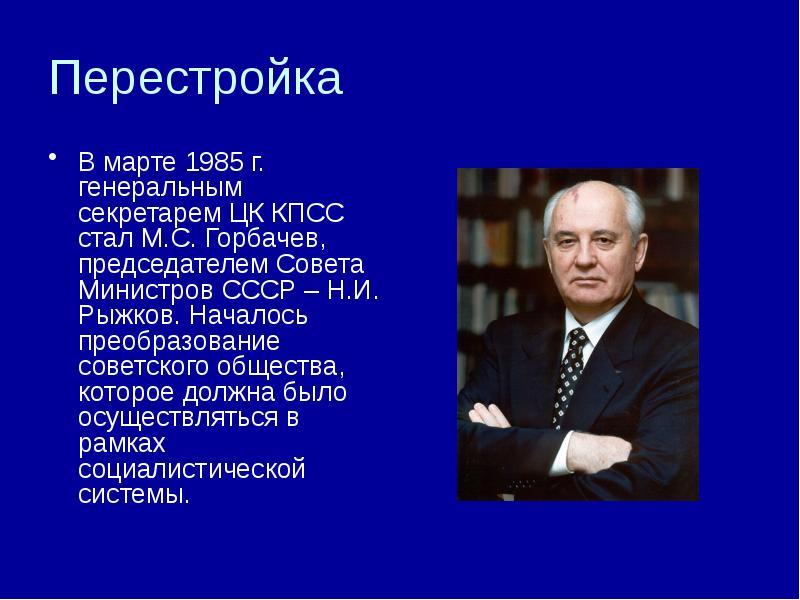 Перестройка

• В марте 1985 г. генеральным секретарем ЦК КПСС стал М.С. Горбачев, председателем Совета Министров СССР – Н.И. Рыжков. Началось преобразование советского общества, которое должна было осуществляться в рамках социалистической системы.